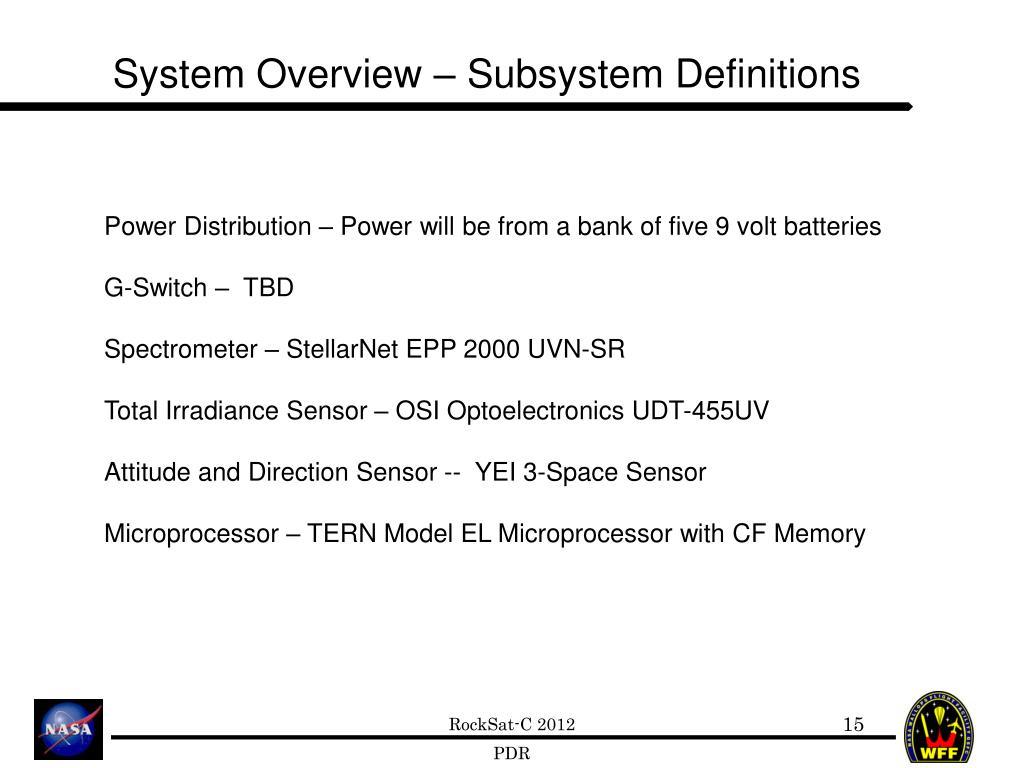 System Overview – Subsystem Definitions

Power Distribution – Power will be from a bank of five 9 volt batteries

G-Switch – TBD

Spectrometer – StellarNet EPP 2000 UVN-SR

Total Irradiance Sensor – OSI Optoelectronics UDT-455UV

Attitude and Direction Sensor -- YEI 3-Space Sensor

Microprocessor – TERN Model EL Microprocessor with CF Memory

NASA

RockSat-C 2012

15

PDR

WFF